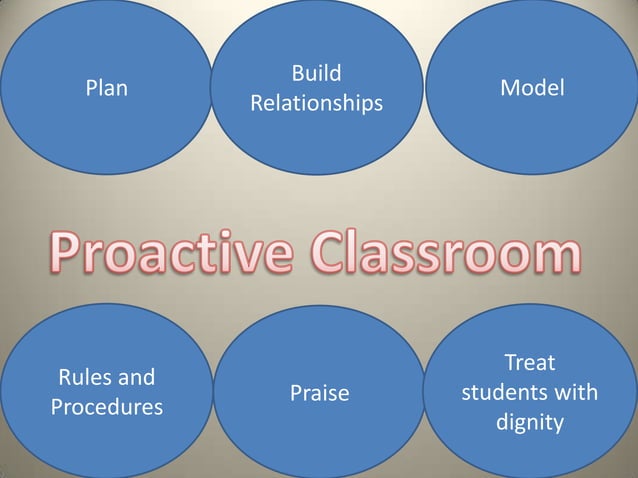 Plan

Build Relationships

Model

Proactive Classroom

Rules and Procedures

Praise

Treat students with dignity